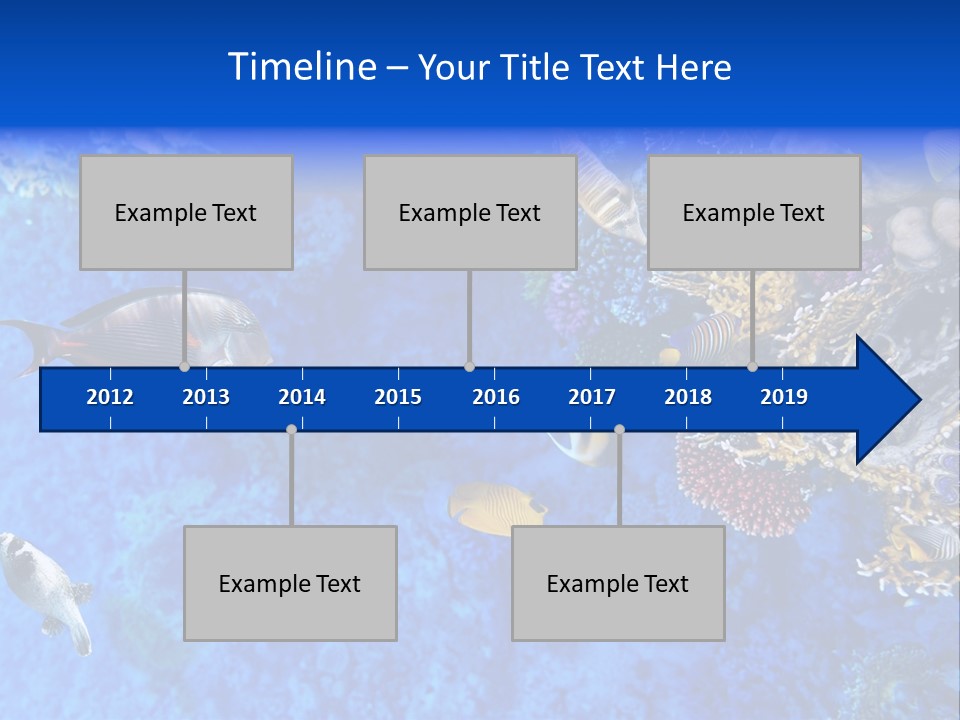 Timeline – Your Title Text Here

Example Text

Example Text

Example Text

2012 2013 2014 2015 2016 2017 2018 2019

Example Text

Example Text